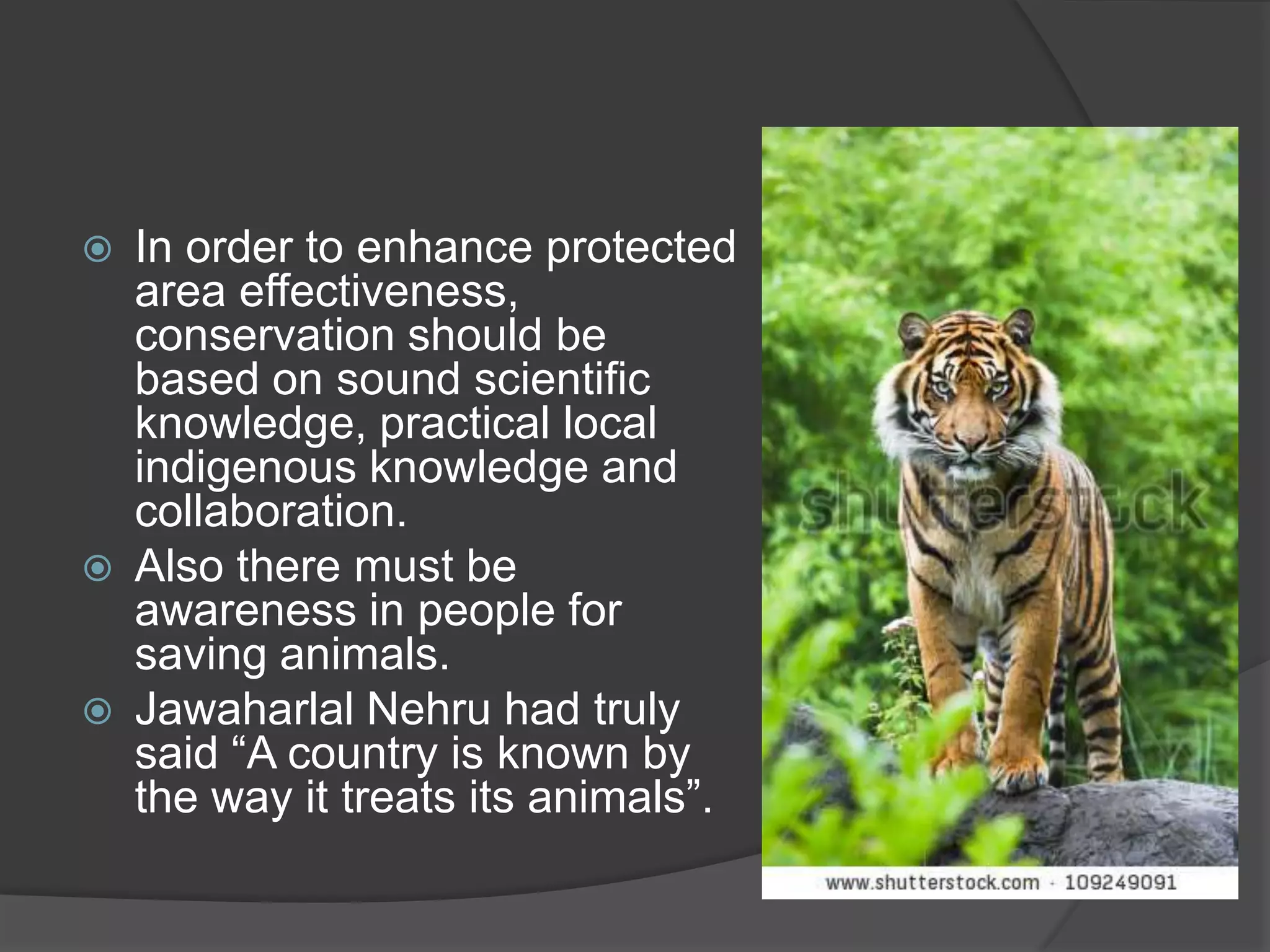 In order to enhance protected area effectiveness, conservation should be based on sound scientific knowledge, practical local indigenous knowledge and collaboration.

Also there must be awareness in people for saving animals.

Jawaharlal Nehru had truly said “A country is known by the way it treats its animals”.

shutterstock

www.shutterstock.com · 109249091